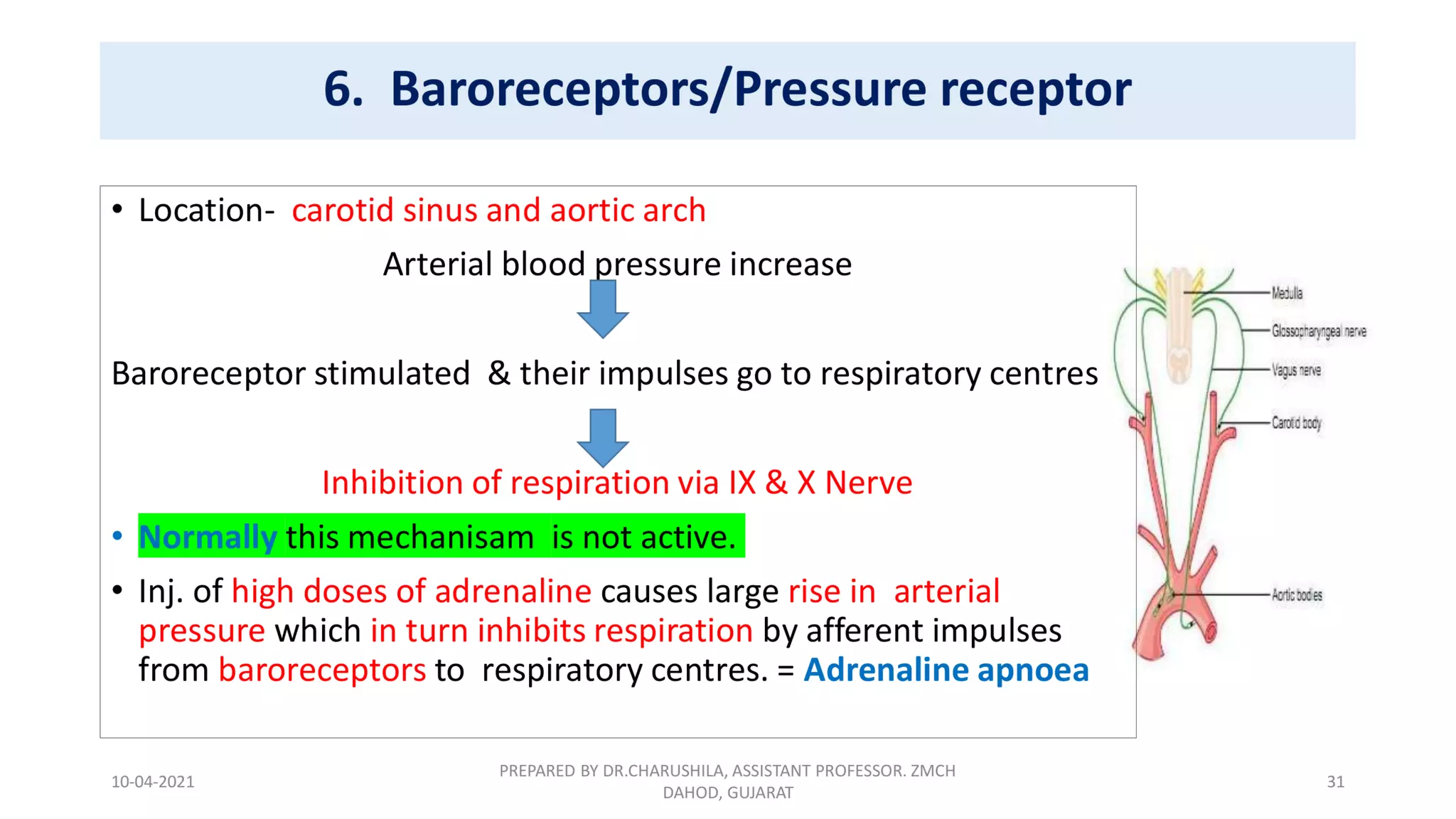 6. Baroreceptors/Pressure receptor

• Location- carotid sinus and aortic arch

Arterial blood pressure increase

Baroreceptor stimulated & their impulses go to respiratory centres

Inhibition of respiration via IX & X Nerve

• Normally this mechanisam is not active.

• Inj. of high doses of adrenaline causes large rise in arterial pressure which in turn inhibits respiration by afferent impulses from baroreceptors to respiratory centres. = Adrenaline apnoea

Medulla
Glossopharyngeal nerve
Vagus nerve
Carotid body
Aortic bodies

10-04-2021
PREPARED BY DR.CHARUSHILA, ASSISTANT PROFESSOR. ZMCH DAHOD, GUJARAT
31